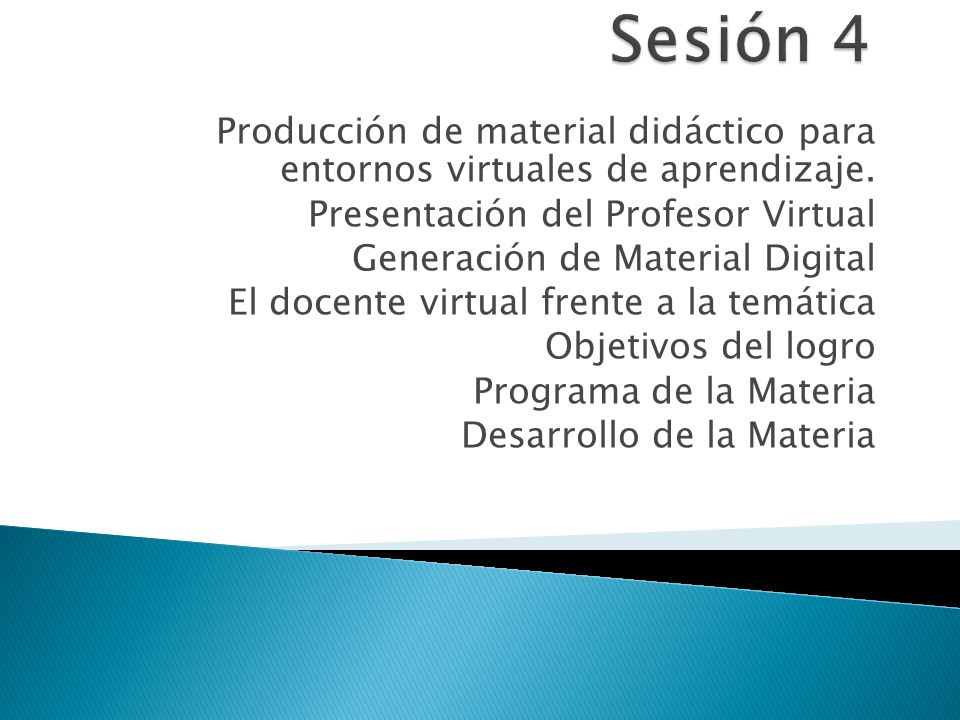 Sesión 4

Producción de material didáctico para entornos virtuales de aprendizaje.
Presentación del Profesor Virtual
Generación de Material Digital
El docente virtual frente a la temática
Objetivos del logro
Programa de la Materia
Desarrollo de la Materia